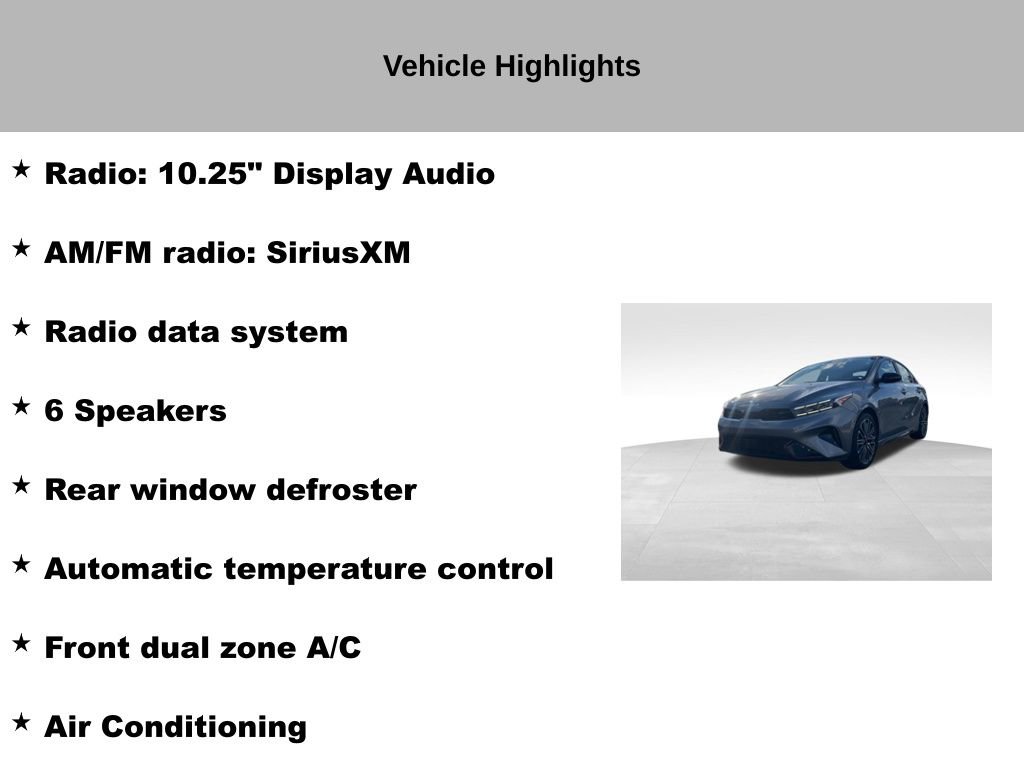 Vehicle Highlights

★ Radio: 10.25" Display Audio

★ AM/FM radio: SiriusXM

★ Radio data system

★ 6 Speakers

★ Rear window defroster

★ Automatic temperature control

★ Front dual zone A/C

★ Air Conditioning